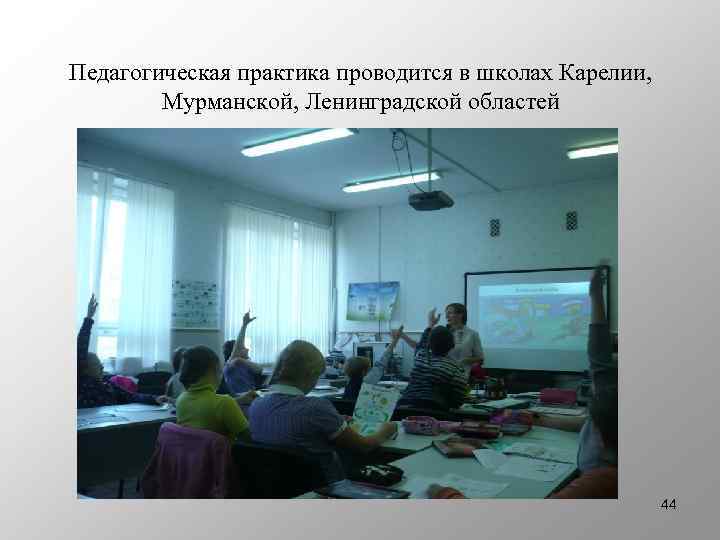 Педагогическая практика проводится в школах Карелии, Мурманской, Ленинградской областей

44